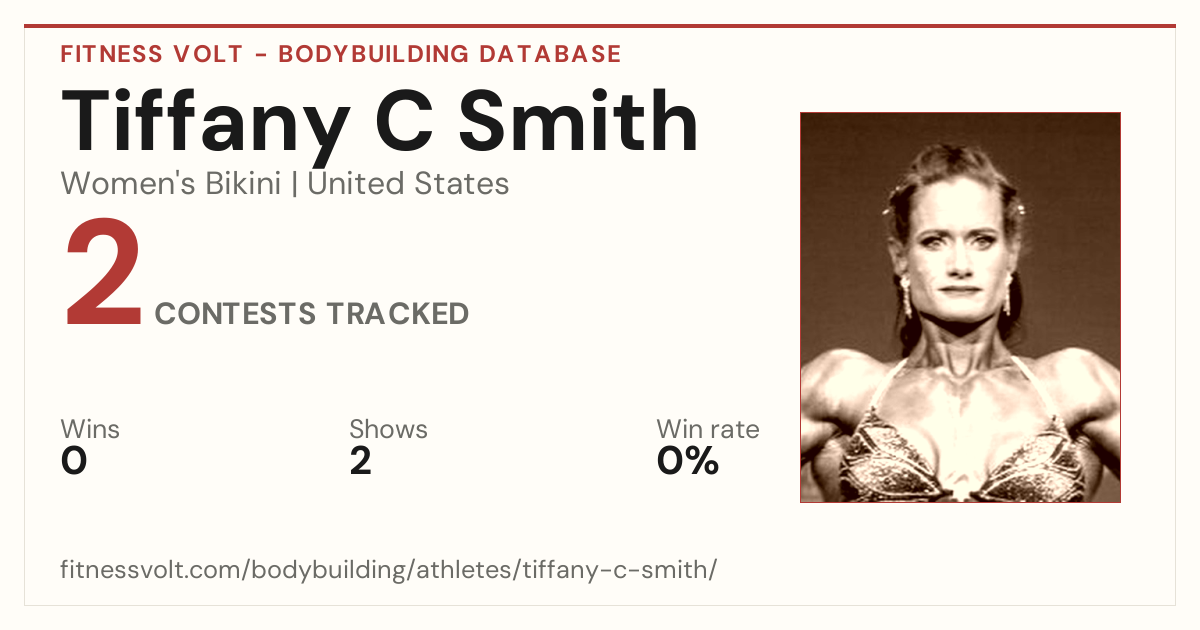 FITNESS VOLT - BODYBUILDING DATABASE

Tiffany C Smith

Women's Bikini | United States

2 CONTESTS TRACKED

Wins
0

Shows
2

Win rate
0%

fitnessvolt.com/bodybuilding/athletes/tiffany-c-smith/